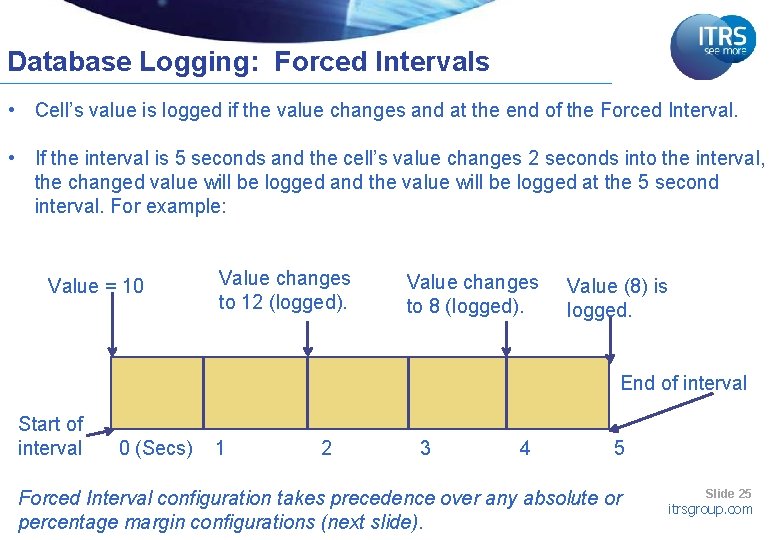 ITRS
see more

Database Logging: Forced Intervals

• Cell's value is logged if the value changes and at the end of the Forced Interval.

• If the interval is 5 seconds and the cell's value changes 2 seconds into the interval, the changed value will be logged and the value will be logged at the 5 second interval. For example:

Value = 10

Value changes to 12 (logged).

Value changes to 8 (logged).

Value (8) is logged.

End of interval

Start of interval

0 (Secs) 1 2 3 4 5

Forced Interval configuration takes precedence over any absolute or percentage margin configurations (next slide).

Slide 25
itrsgroup.com